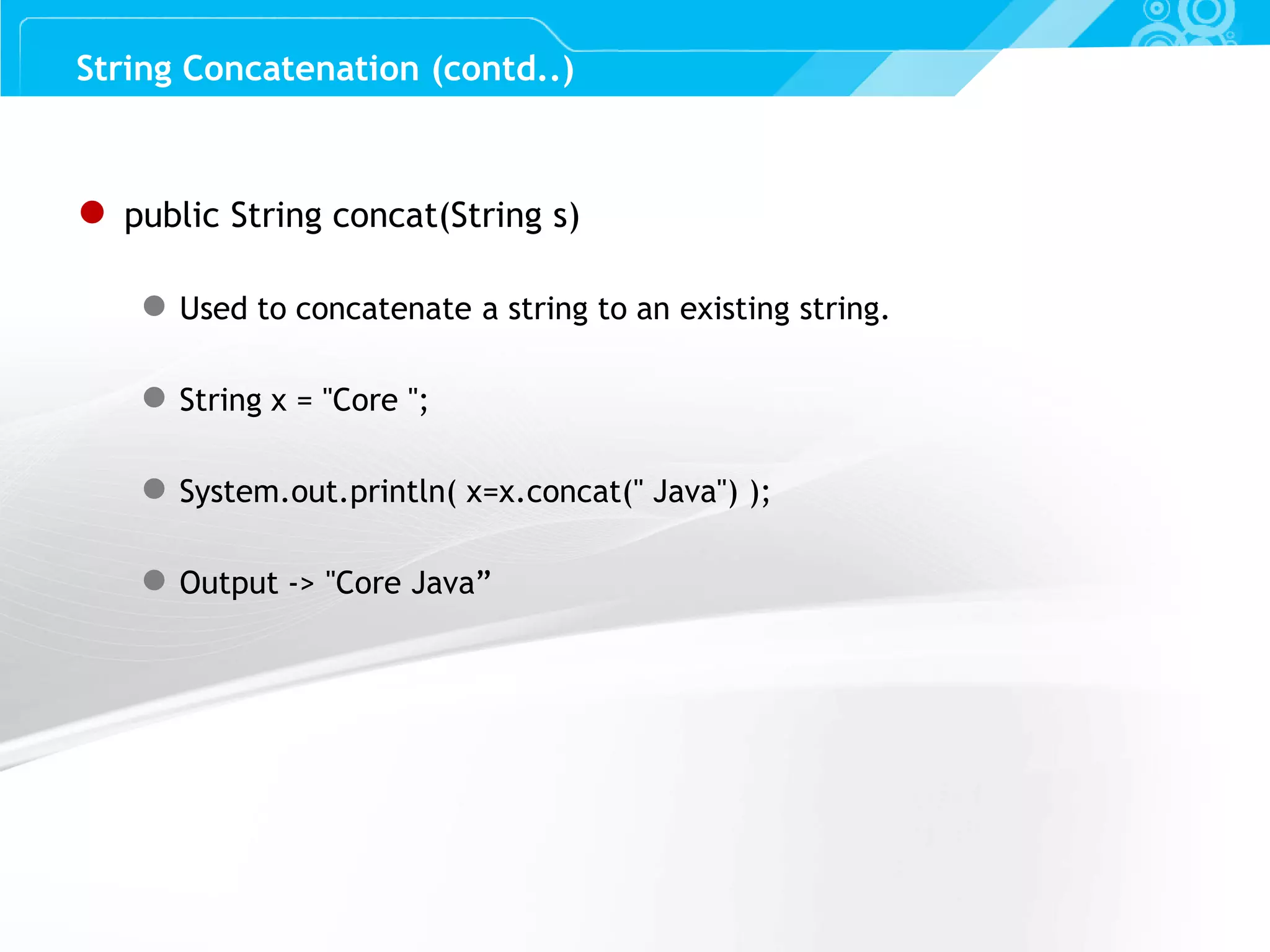 String Concatenation (contd..)

public String concat(String s)

Used to concatenate a string to an existing string.

String x = "Core ";

System.out.println( x=x.concat(" Java") );

Output -> "Core Java”